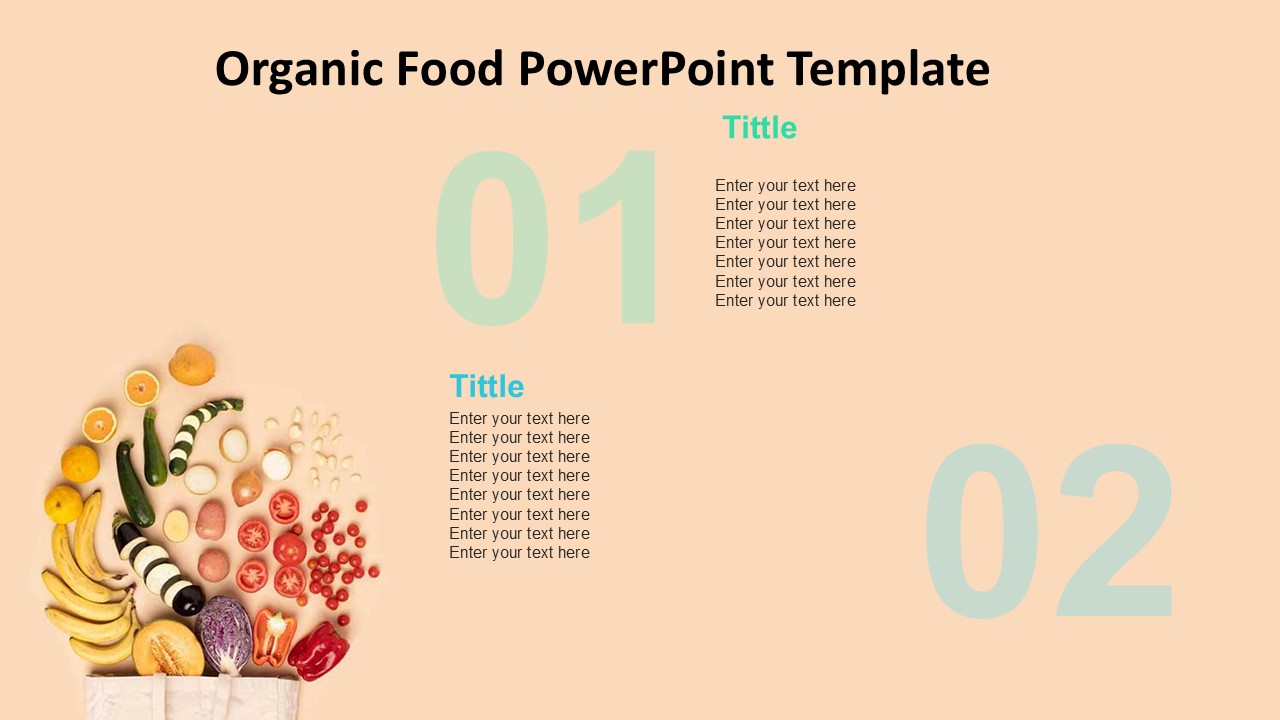 Organic Food PowerPoint Template

01

Tittle

Enter your text here
Enter your text here
Enter your text here
Enter your text here
Enter your text here
Enter your text here
Enter your text here

Tittle

Enter your text here
Enter your text here
Enter your text here
Enter your text here
Enter your text here
Enter your text here
Enter your text here
Enter your text here

02